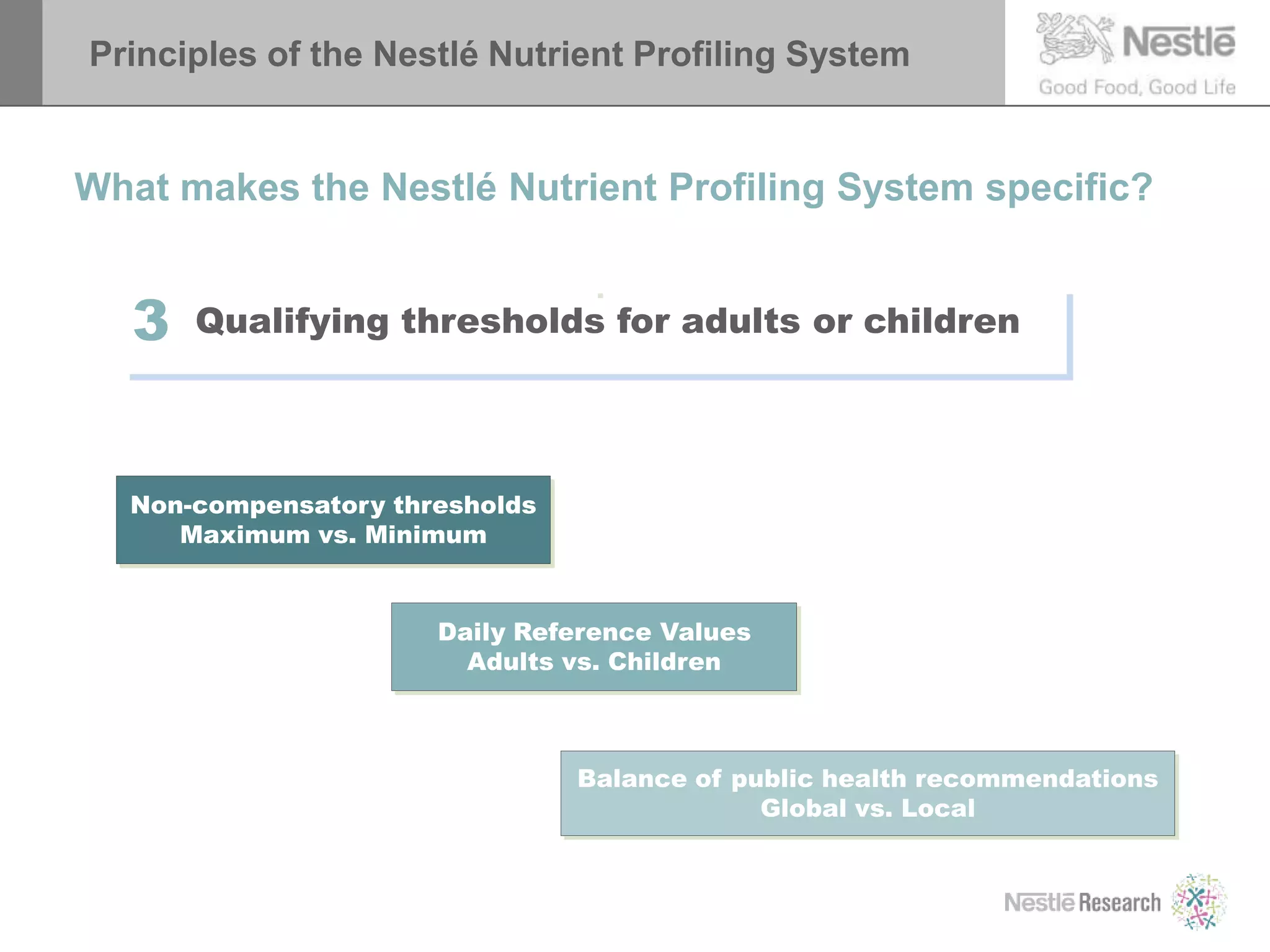 Principles of the Nestlé Nutrient Profiling System

Nestlé
Good Food, Good Life

What makes the Nestlé Nutrient Profiling System specific?

3 Qualifying thresholds for adults or children

Non-compensatory thresholds
Maximum vs. Minimum

Daily Reference Values
Adults vs. Children

Balance of public health recommendations
Global vs. Local

Nestlé Research